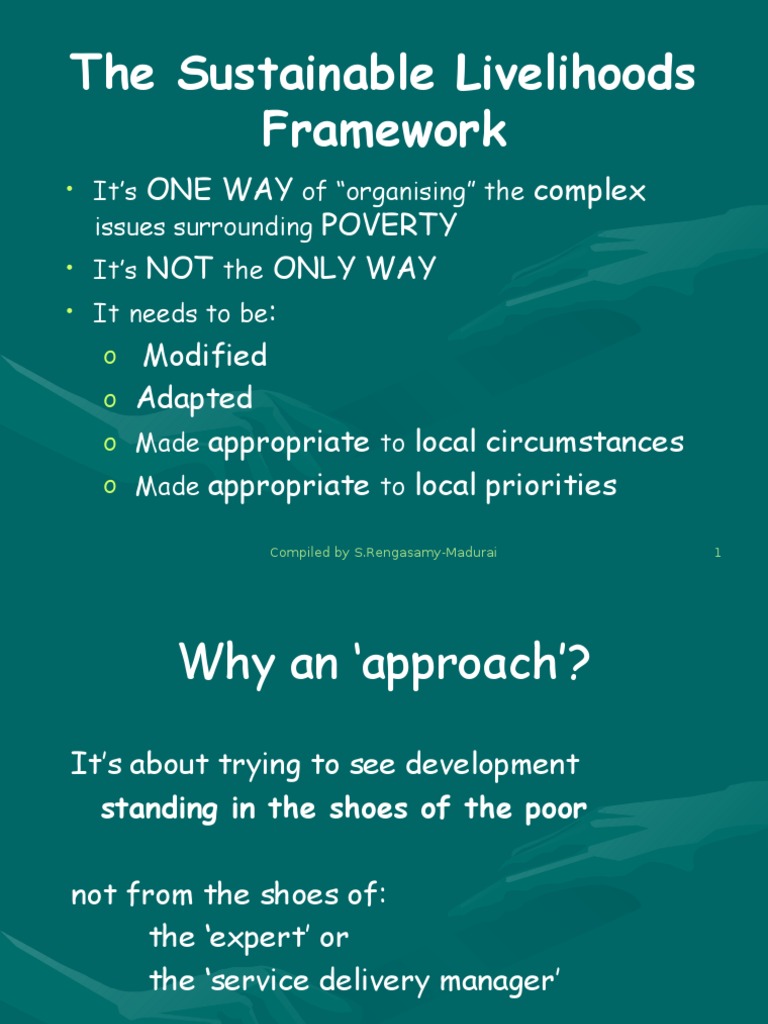 The Sustainable Livelihoods Framework

• It's ONE WAY of "organising" the complex issues surrounding POVERTY
• It's NOT the ONLY WAY
• It needs to be:
  o Modified
  o Adapted
  o Made appropriate to local circumstances
  o Made appropriate to local priorities

Compiled by S.Rengasamy-Madurai 1

Why an 'approach'?

It's about trying to see development standing in the shoes of the poor

not from the shoes of:
the 'expert' or
the 'service delivery manager'